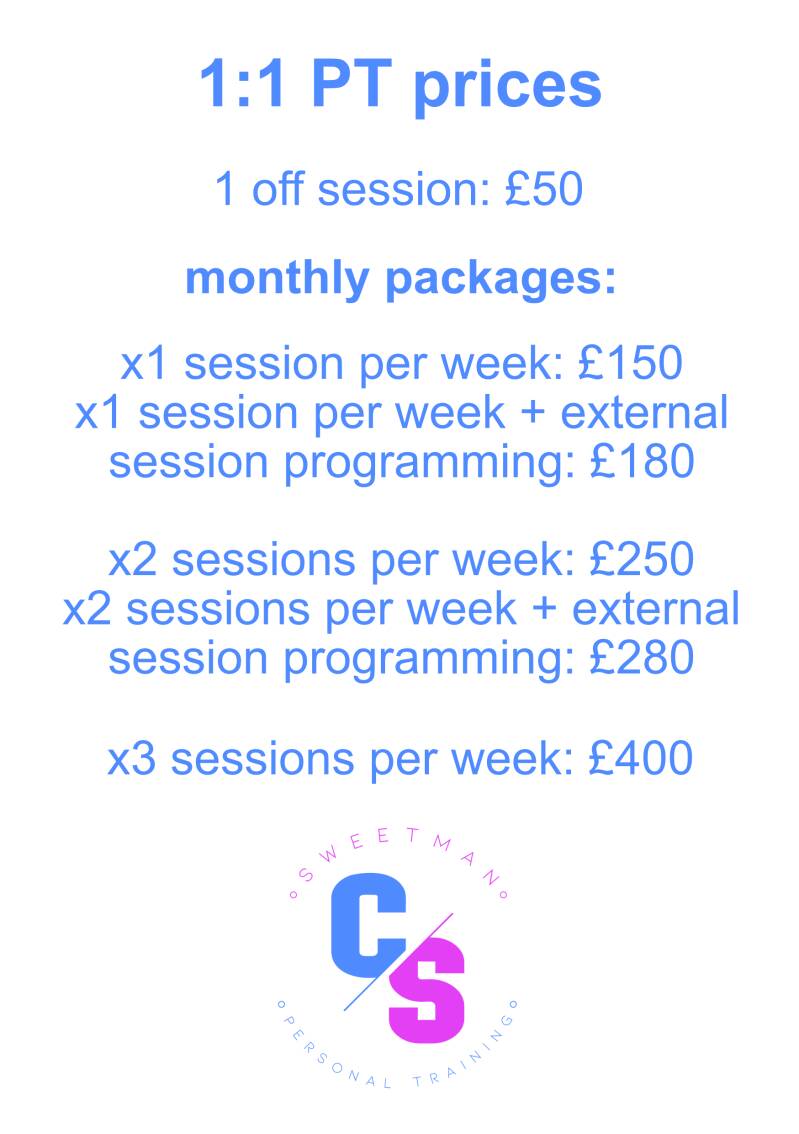 1:1 PT prices

1 off session: £50

monthly packages:

x1 session per week: £150
x1 session per week + external session programming: £180

x2 sessions per week: £250
x2 sessions per week + external session programming: £280

x3 sessions per week: £400

SWEETMAN
CS
PERSONAL TRAINING